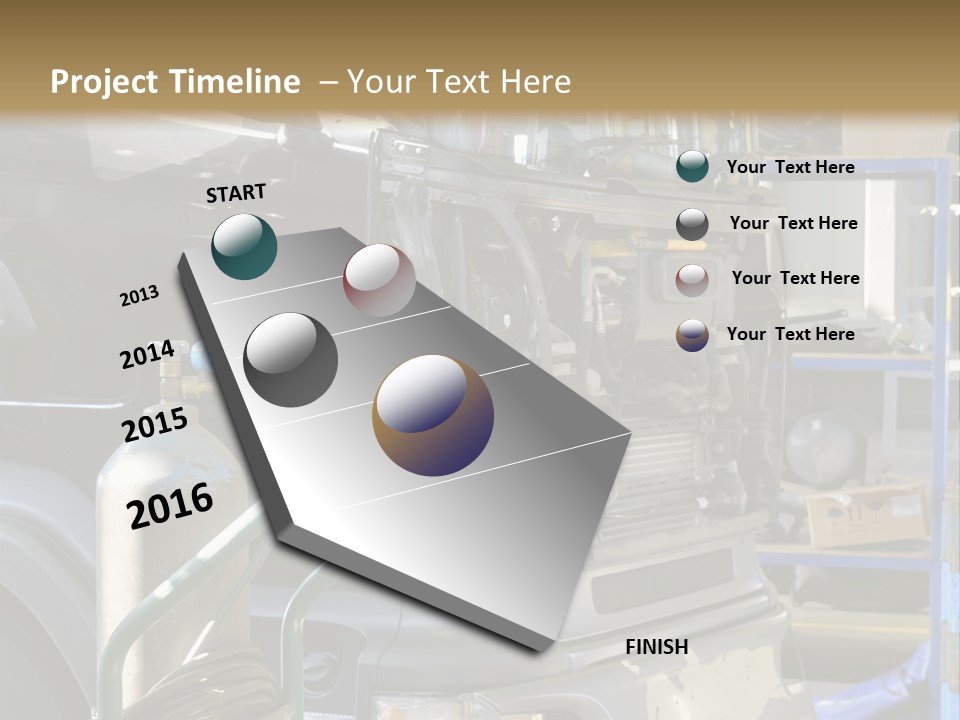 Project Timeline – Your Text Here

START

2013

2014

2015

2016

FINISH

Your Text Here

Your Text Here

Your Text Here

Your Text Here